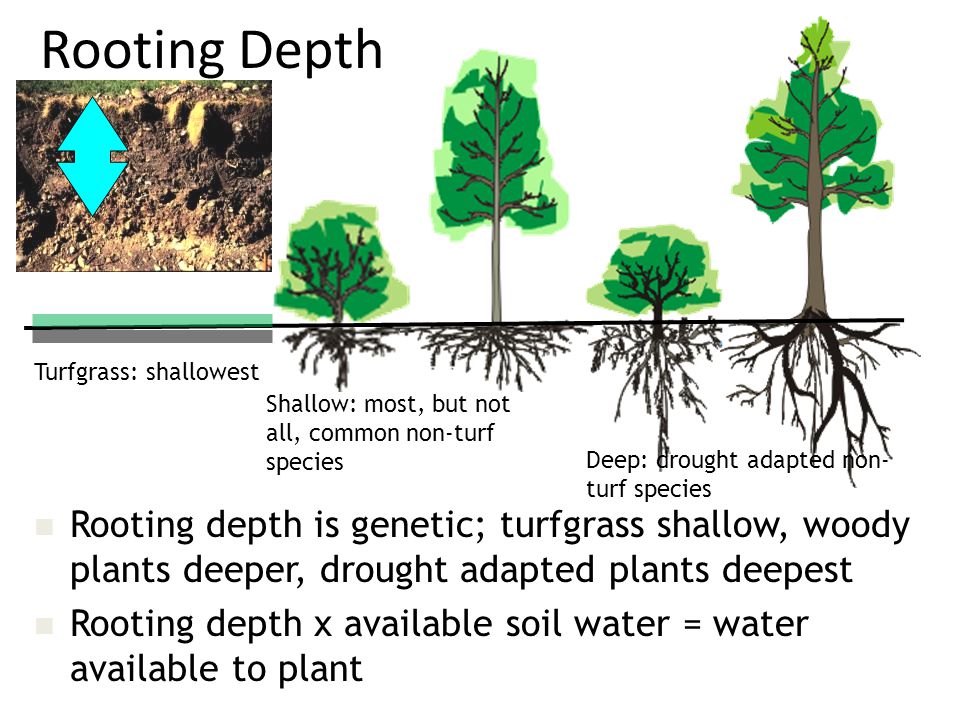 Rooting Depth

Turfgrass: shallowest

Shallow: most, but not all, common non-turf species

Deep: drought adapted non-turf species

Rooting depth is genetic; turfgrass shallow, woody plants deeper, drought adapted plants deepest

Rooting depth x available soil water = water available to plant